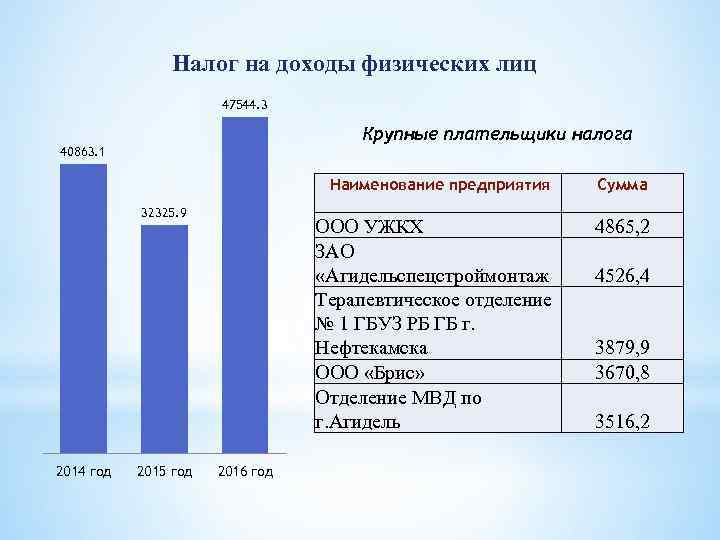 Налог на доходы физических лиц

40863.1

32325.9

47544.3

2014 год

2015 год

2016 год

Крупные плательщики налога

| Наименование предприятия | Сумма |
|---|---|
| ООО УЖКХ | 4865,2 |
| ЗАО «Агидельспецстроймонтаж | 4526,4 |
| Терапевтическое отделение № 1 ГБУЗ РБ ГБ г. Нефтекамска | 3879,9 |
| ООО «Брис» | 3670,8 |
| Отделение МВД по г.Агидель | 3516,2 |